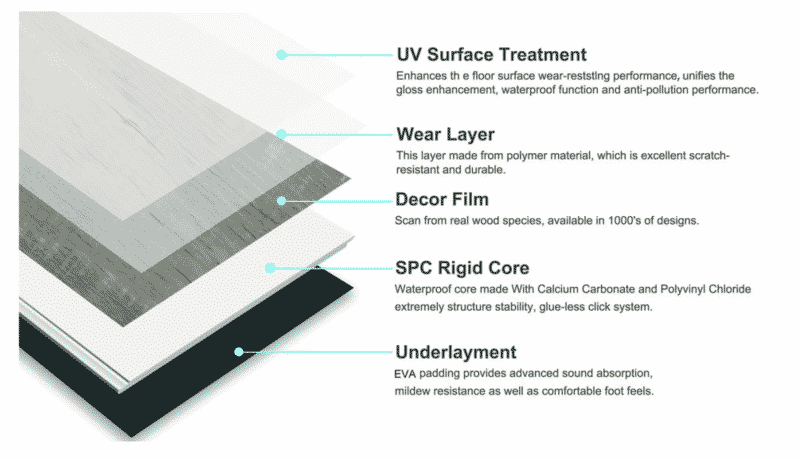 UV Surface Treatment
Enhances th e floor surface wear-reststing performance, unifies the gloss enhancement, waterproof function and anti-pollution performance.

Wear Layer
This layer made from polymer material, which is excellent scratch-resistant and durable.

Decor Film
Scan from real wood species, available in 1000's of designs.

SPC Rigid Core
Waterproof core made With Calcium Carbonate and Polyvinyl Chloride extremely structure stability, glue-less click system.

Underlayment
EVA padding provides advanced sound absorption, mildew resistance as well as comfortable foot feels.